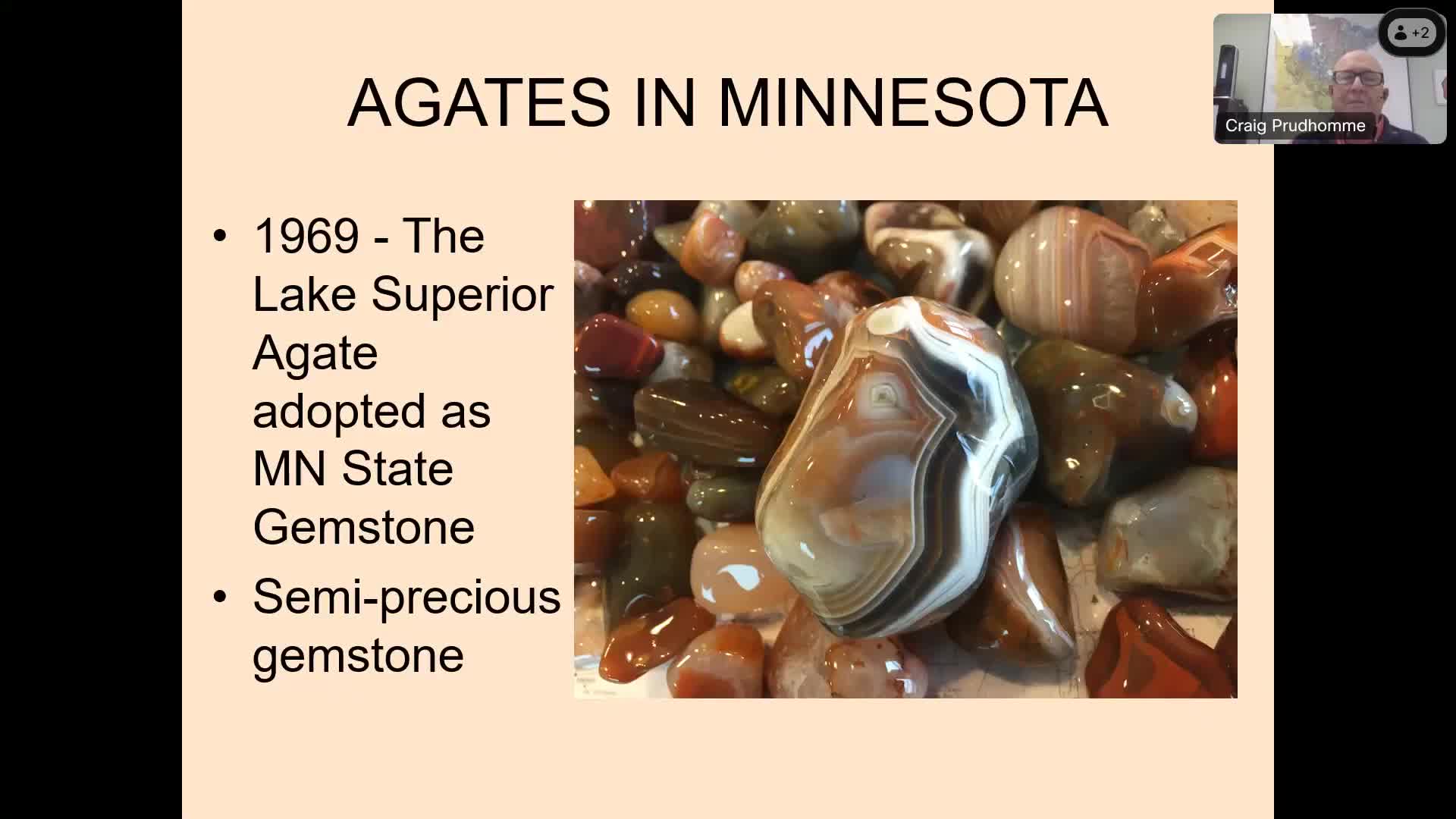 AGATES IN MINNESOTA

• 1969 - The Lake Superior Agate adopted as MN State Gemstone

• Semi-precious gemstone

+2

Craig Prudhomme